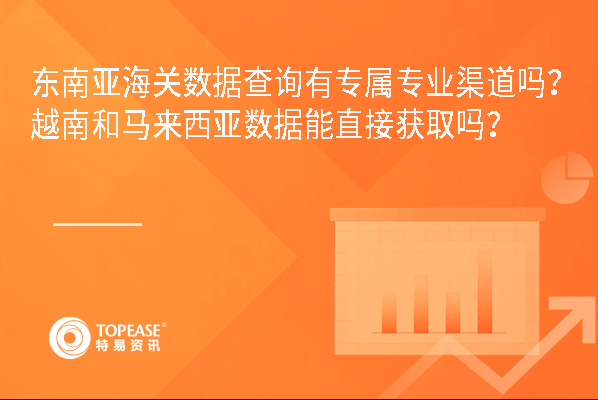 东南亚海关数据查询有专属专业渠道吗？
越南和马来西亚数据能直接获取吗？

TOPEASE®
特易资讯